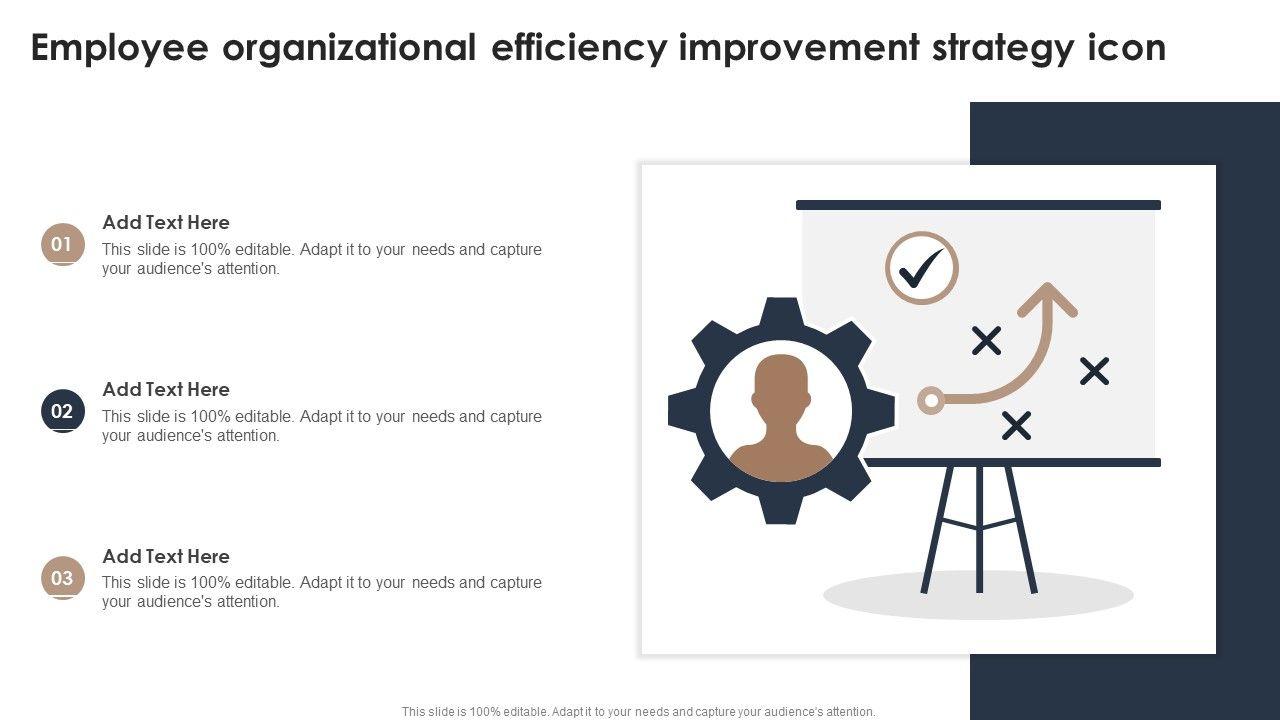 Employee organizational efficiency improvement strategy icon

01

Add Text Here

This slide is 100% editable. Adapt it to your needs and capture your audience's attention.

02

Add Text Here

This slide is 100% editable. Adapt it to your needs and capture your audience's attention.

03

Add Text Here

This slide is 100% editable. Adapt it to your needs and capture your audience's attention.

This slide is 100% editable. Adapt it to your needs and capture your audience's attention.